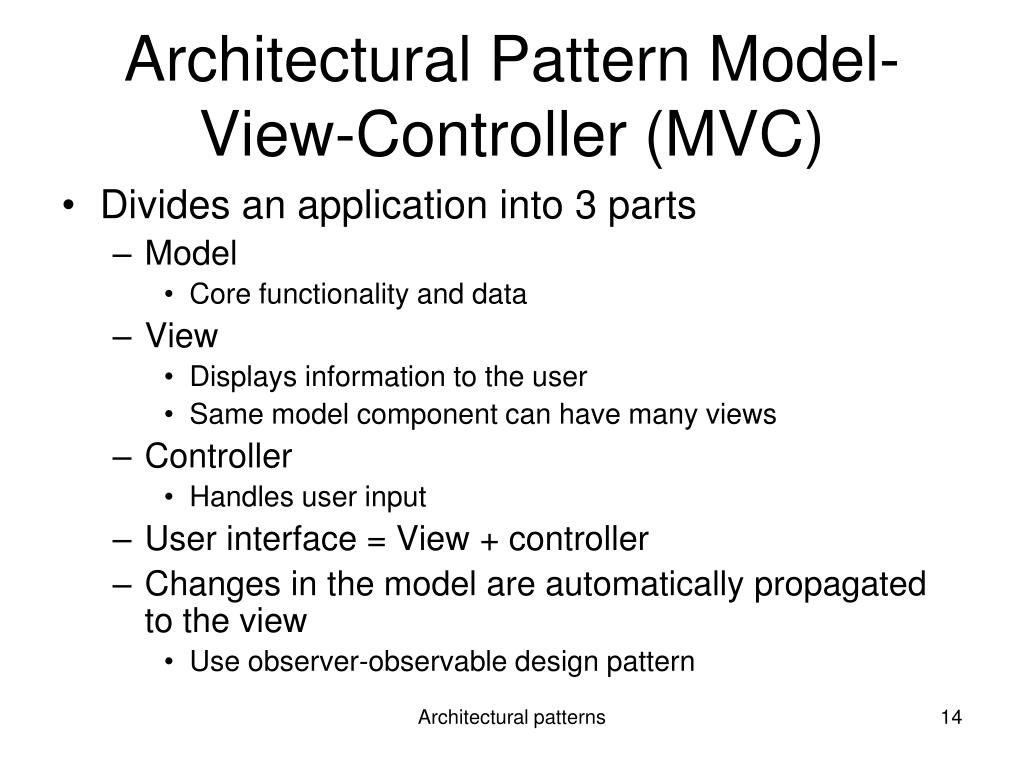 Architectural Pattern Model-View-Controller (MVC)

• Divides an application into 3 parts
  – Model
    • Core functionality and data
  – View
    • Displays information to the user
    • Same model component can have many views
  – Controller
    • Handles user input
  – User interface = View + controller
  – Changes in the model are automatically propagated to the view
    • Use observer-observable design pattern

Architectural patterns

14